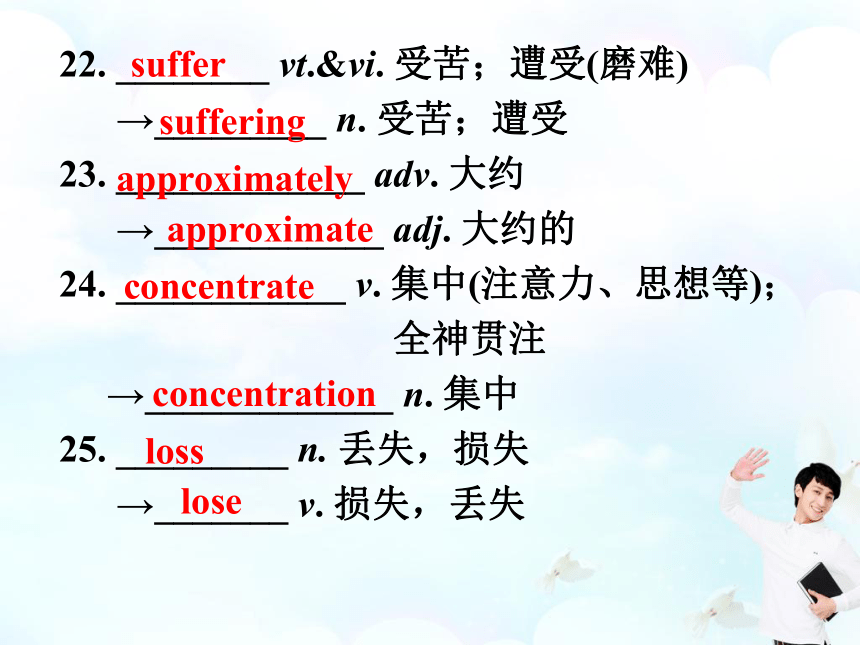 22. suffer vt.&vi. 受苦；遭受(磨难)
→suffering n. 受苦；遭受
23. approximately adv. 大约
→approximate adj. 大约的
24. concentrate v. 集中(注意力、思想等)；全神贯注
→concentration n. 集中
25. loss n. 丢失，损失
→lose v. 损失，丢失